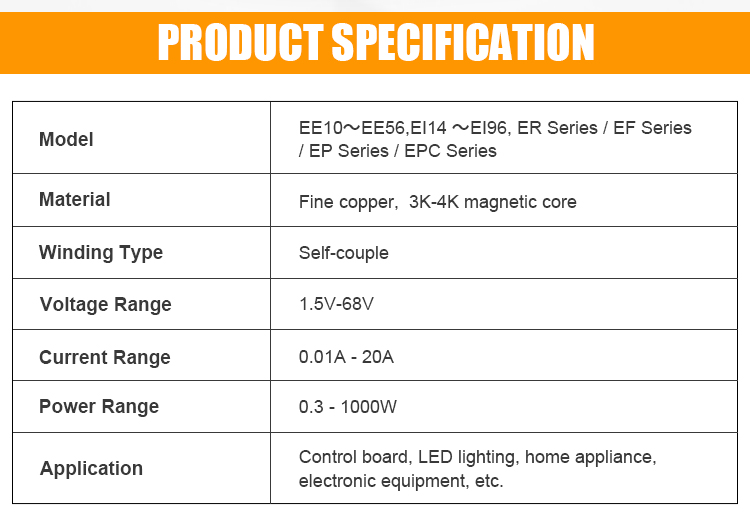 PRODUCT SPECIFICATION

| | |
|---|---|
| Model | EE10～EE56,EI14 ～EI96, ER Series / EF Series / EP Series / EPC Series |
| Material | Fine copper, 3K-4K magnetic core |
| Winding Type | Self-couple |
| Voltage Range | 1.5V-68V |
| Current Range | 0.01A - 20A |
| Power Range | 0.3 - 1000W |
| Application | Control board, LED lighting, home appliance, electronic equipment, etc. |